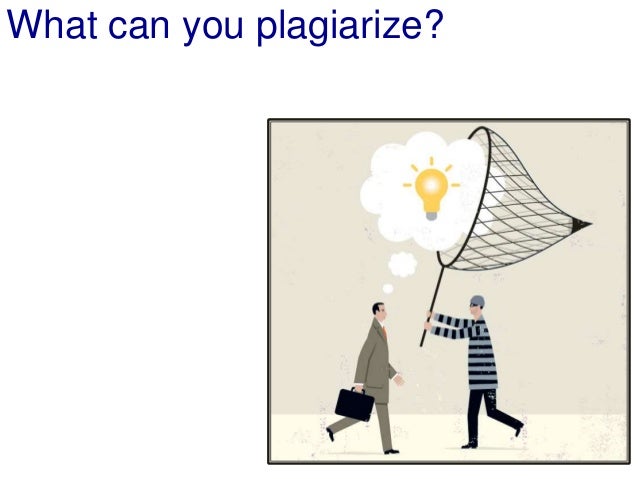 What can you plagiarize?